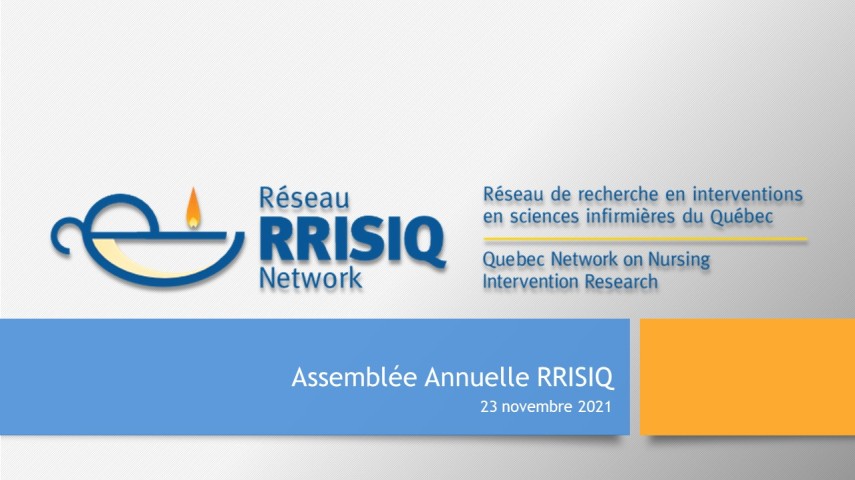 Réseau
RRISIQ
Network

Réseau de recherche en interventions en sciences infirmières du Québec

Quebec Network on Nursing Intervention Research

Assemblée Annuelle RRISIQ
23 novembre 2021